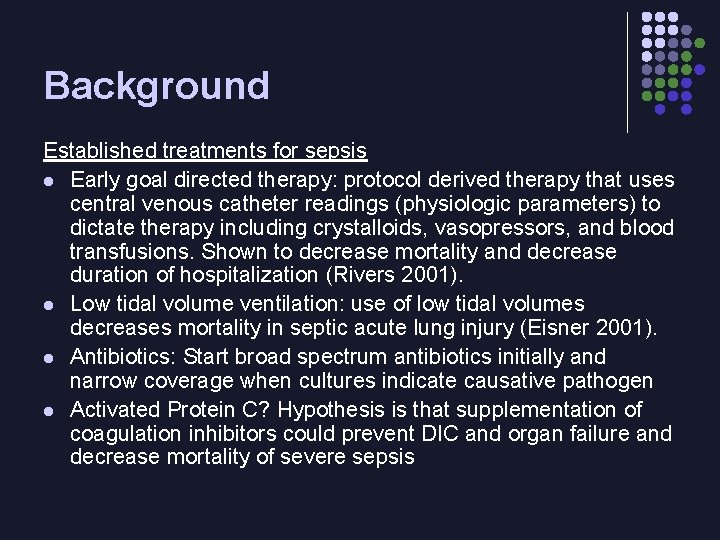 Background

Established treatments for sepsis

- Early goal directed therapy: protocol derived therapy that uses central venous catheter readings (physiologic parameters) to dictate therapy including crystalloids, vasopressors, and blood transfusions. Shown to decrease mortality and decrease duration of hospitalization (Rivers 2001).
- Low tidal volume ventilation: use of low tidal volumes decreases mortality in septic acute lung injury (Eisner 2001).
- Antibiotics: Start broad spectrum antibiotics initially and narrow coverage when cultures indicate causative pathogen
- Activated Protein C? Hypothesis is that supplementation of coagulation inhibitors could prevent DIC and organ failure and decrease mortality of severe sepsis